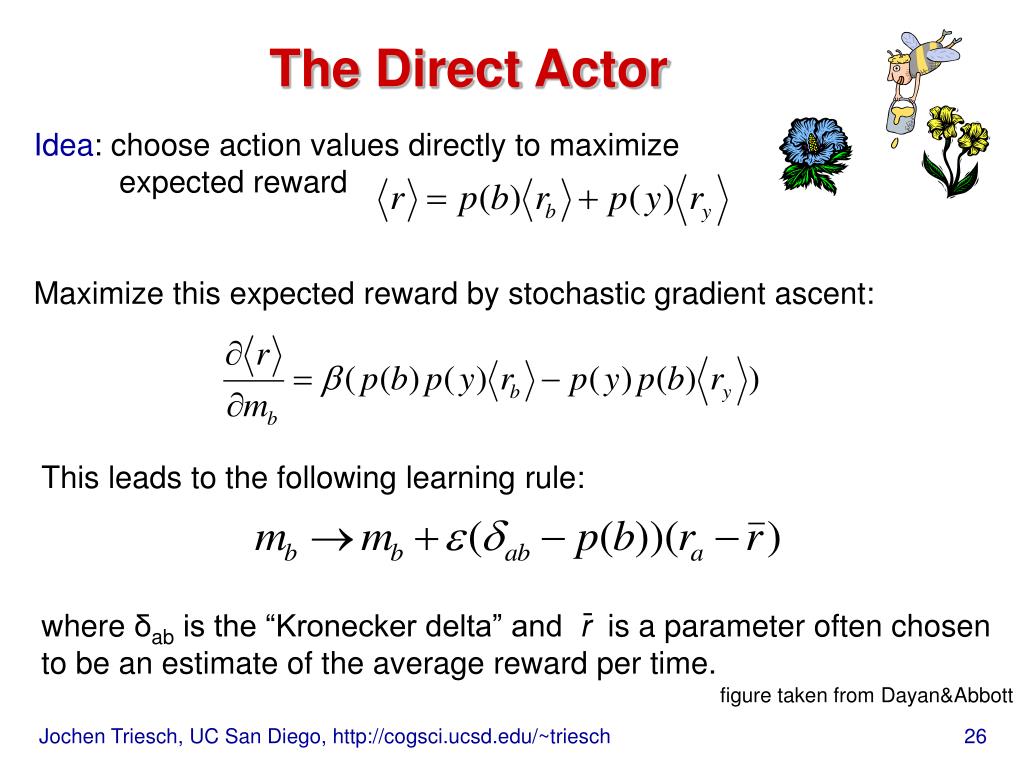 The Direct Actor

Idea: choose action values directly to maximize expected reward $\langle r \rangle = p(b)\langle r_b \rangle + p(y)\langle r_y \rangle$

Maximize this expected reward by stochastic gradient ascent:

$\frac{\partial \langle r \rangle}{\partial m_b} = \beta(p(b)p(y)\langle r_b \rangle - p(y)p(b)\langle r_y \rangle)$

This leads to the following learning rule:

$m_b \rightarrow m_b + \varepsilon(\delta_{ab} - p(b))(r_a - \bar{r})$

where $\delta_{ab}$ is the “Kronecker delta” and $\bar{r}$ is a parameter often chosen to be an estimate of the average reward per time.

figure taken from Dayan&Abbott

Jochen Triesch, UC San Diego, http://cogsci.ucsd.edu/~triesch

26